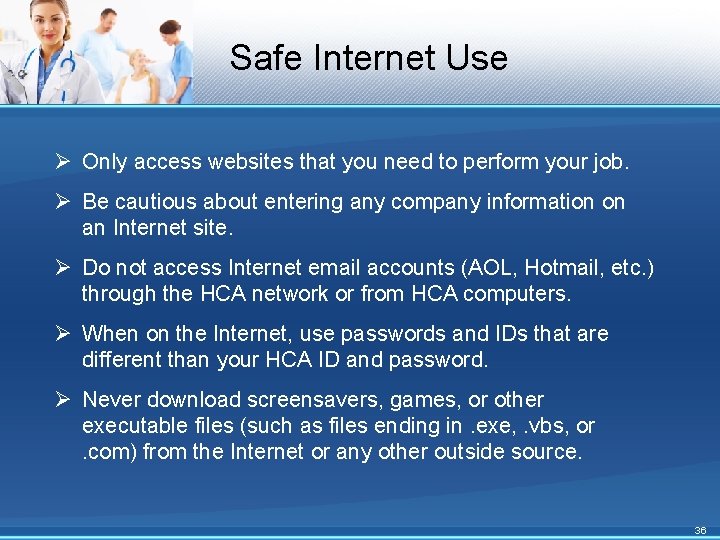 Safe Internet Use

➢ Only access websites that you need to perform your job.

➢ Be cautious about entering any company information on an Internet site.

➢ Do not access Internet email accounts (AOL, Hotmail, etc.) through the HCA network or from HCA computers.

➢ When on the Internet, use passwords and IDs that are different than your HCA ID and password.

➢ Never download screensavers, games, or other executable files (such as files ending in .exe, .vbs, or .com) from the Internet or any other outside source.

36